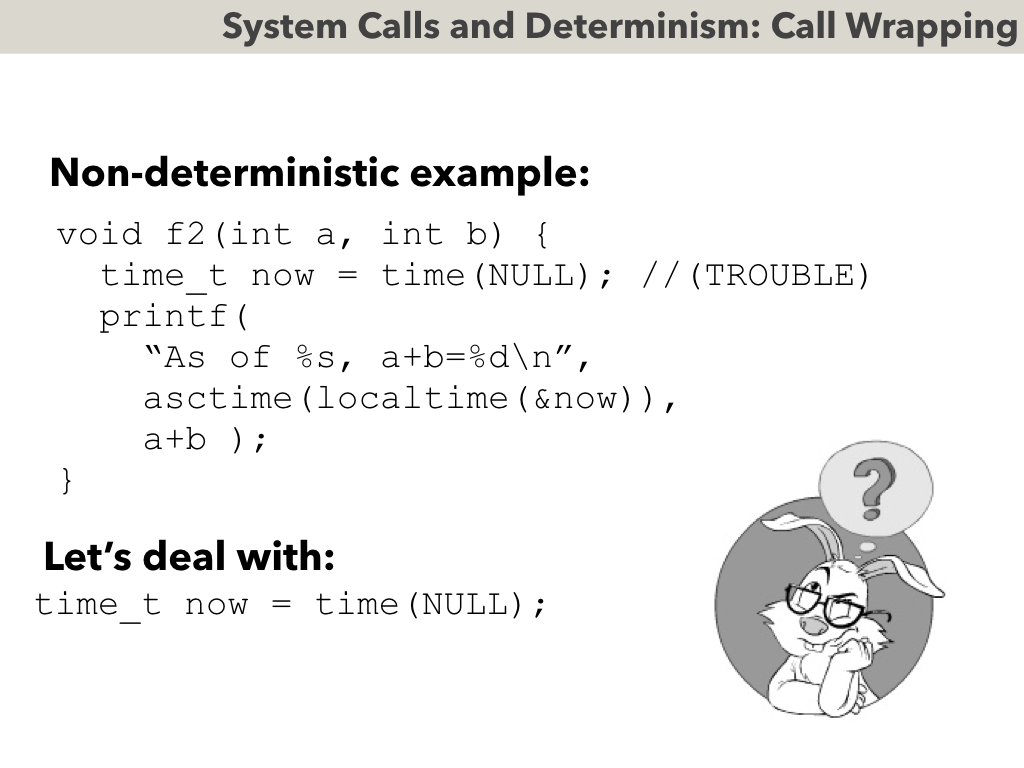 System Calls and Determinism: Call Wrapping

Non-deterministic example:

void f2(int a, int b) {
  time_t now = time(NULL); //(TROUBLE)
  printf(
    “As of %s, a+b=%d\n”,
    asctime(localtime(&now)),
    a+b );
}

Let’s deal with:

time_t now = time(NULL);

?